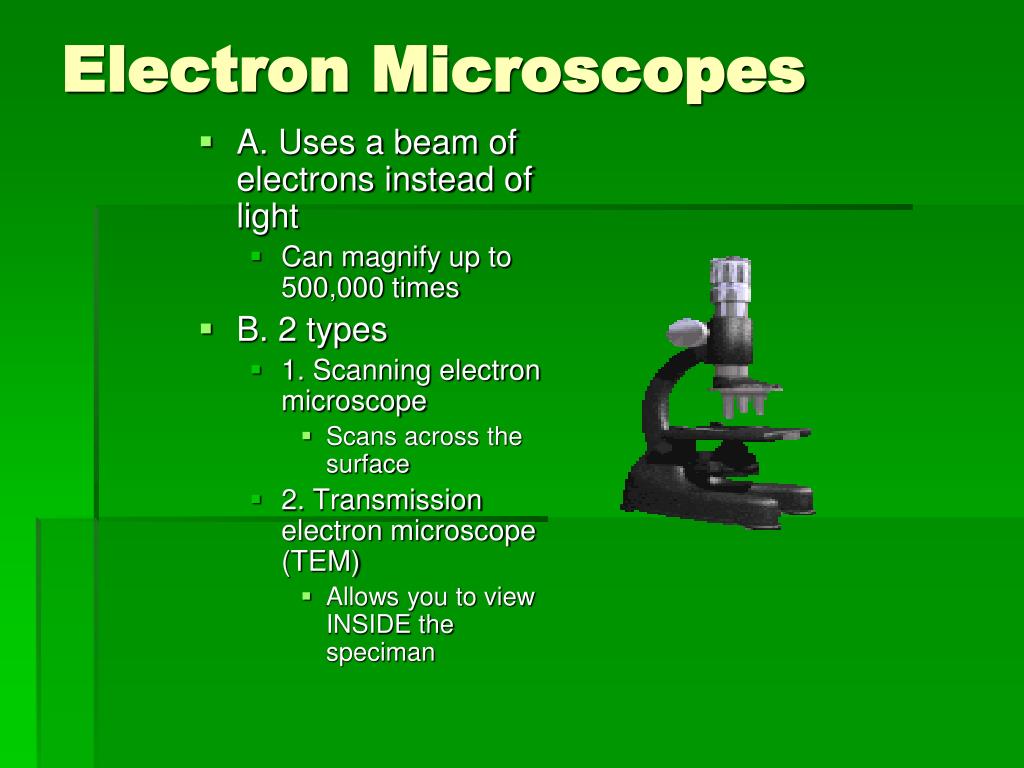 Electron Microscopes

- A. Uses a beam of electrons instead of light
  - Can magnify up to 500,000 times
- B. 2 types
  - 1. Scanning electron microscope
    - Scans across the surface
  - 2. Transmission electron microscope (TEM)
    - Allows you to view INSIDE the speciman